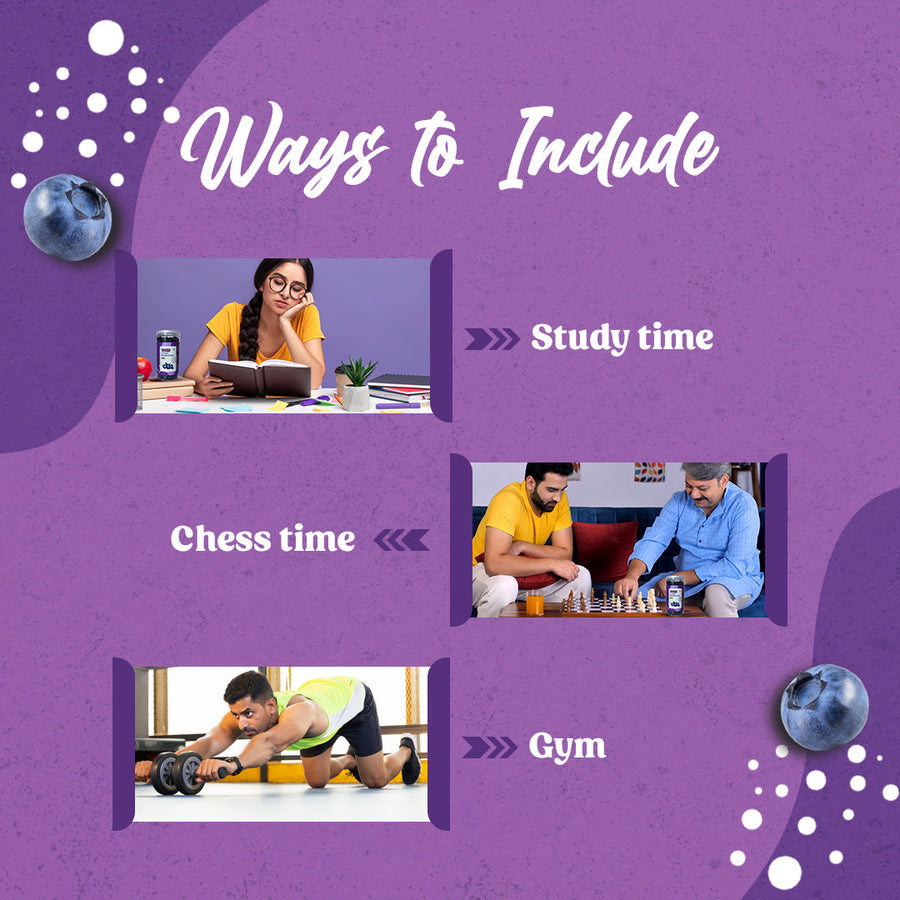 Ways to Include

Study time

Chess time

Gym